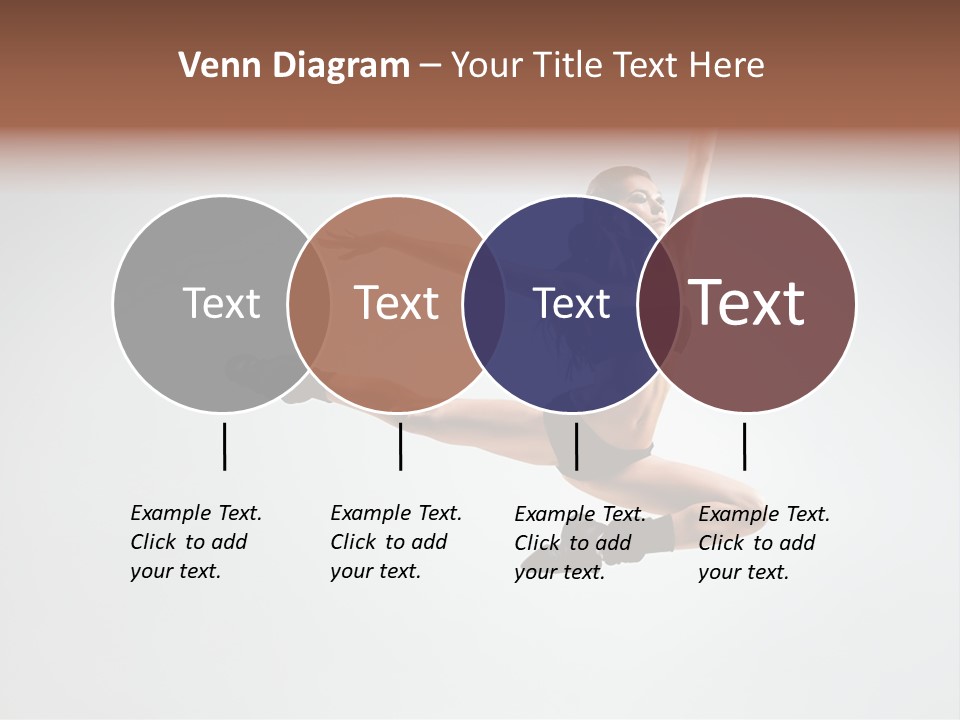 Venn Diagram – Your Title Text Here

Text

Text

Text

Text

Example Text. Click to add your text.

Example Text. Click to add your text.

Example Text. Click to add your text.

Example Text. Click to add your text.